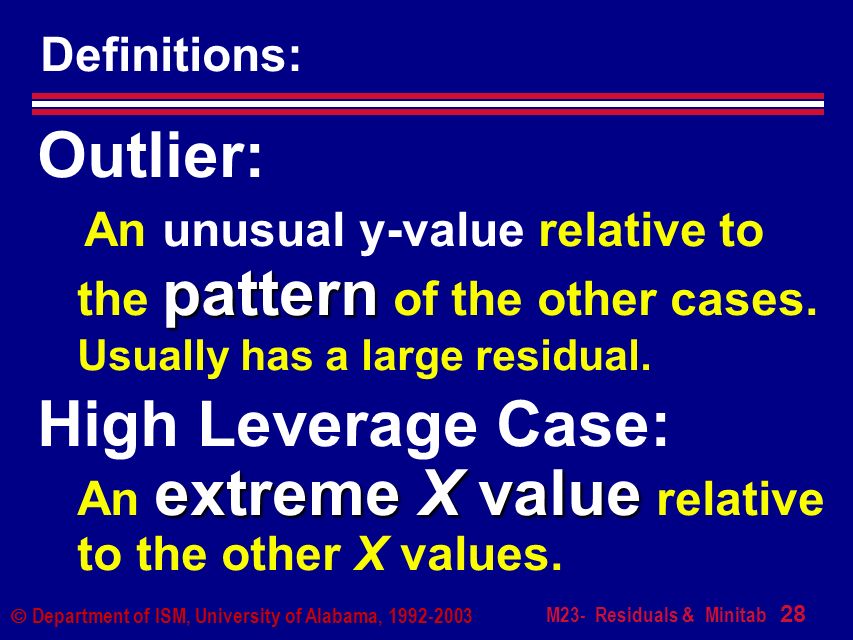 Definitions:

Outlier:

An unusual y-value relative to the pattern of the other cases. Usually has a large residual.

High Leverage Case:

An extreme X value relative to the other X values.

© Department of ISM, University of Alabama, 1992-2003

M23- Residuals & Minitab 28